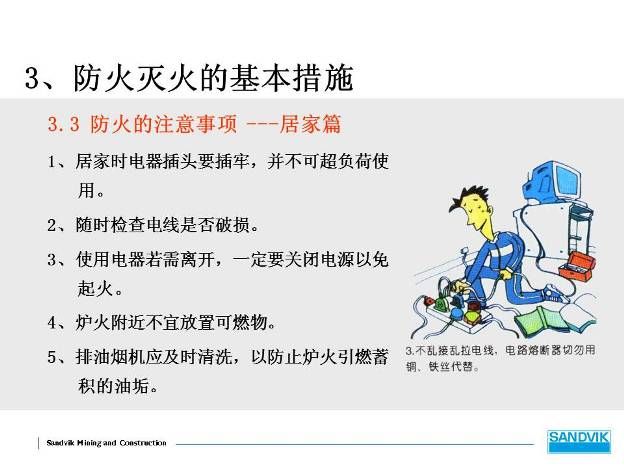 3、防火灭火的基本措施

3.3 防火的注意事项 ---居家篇

1、居家时电器插头要插牢，并不可超负荷使用。

2、随时检查电线是否破损。

3、使用电器若需离开，一定要关闭电源以免起火。

4、炉火附近不宜放置可燃物。

5、排油烟机应及时清洗，以防止炉火引燃蓄积的油垢。

3.不乱接乱拉电线，电路熔断器切勿用铜、铁丝代替。

Sandvik Mining and Construction

SANDVIK